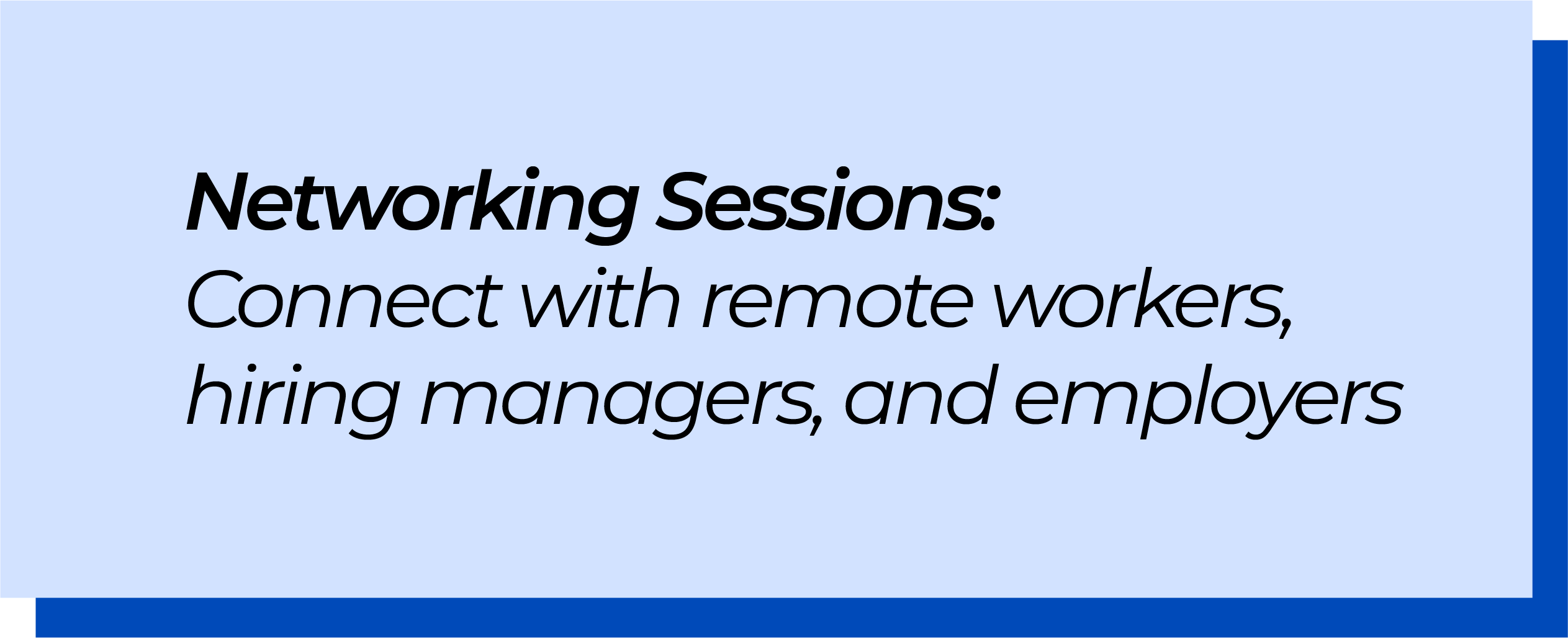 Networking Sessions:
Connect with remote workers, hiring managers, and employers